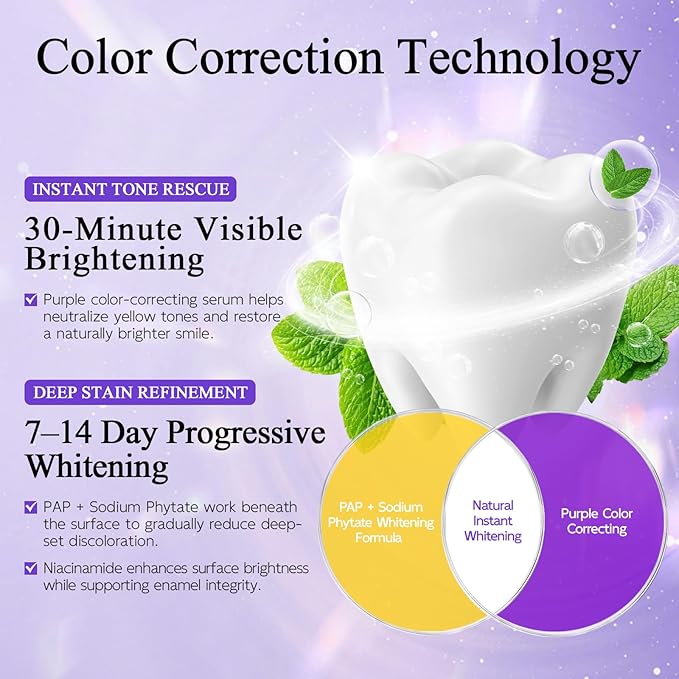 Color Correction Technology

INSTANT TONE RESCUE

30-Minute Visible Brightening

Purple color-correcting serum helps neutralize yellow tones and restore a naturally brighter smile.

DEEP STAIN REFINEMENT

7–14 Day Progressive Whitening

PAP + Sodium Phytate work beneath the surface to gradually reduce deep-set discoloration.

Niacinamide enhances surface brightness while supporting enamel integrity.

PAP + Sodium Phytate Whitening Formula

Natural Instant Whitening

Purple Color Correcting